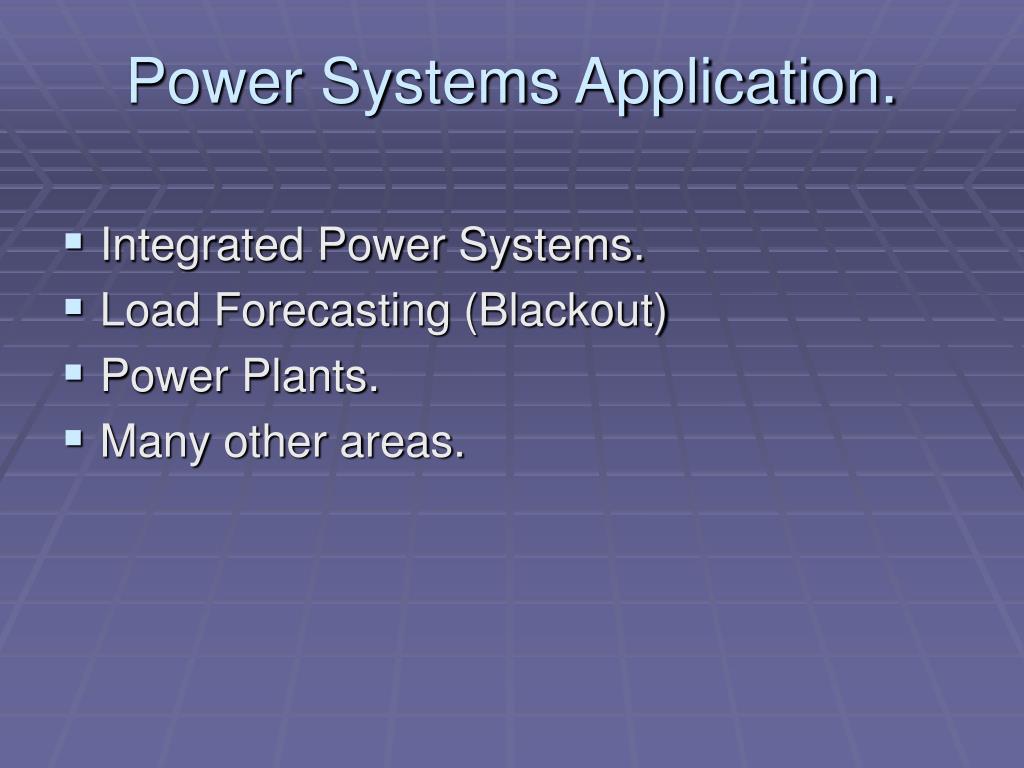 Power Systems Application.

- Integrated Power Systems.
- Load Forecasting (Blackout)
- Power Plants.
- Many other areas.